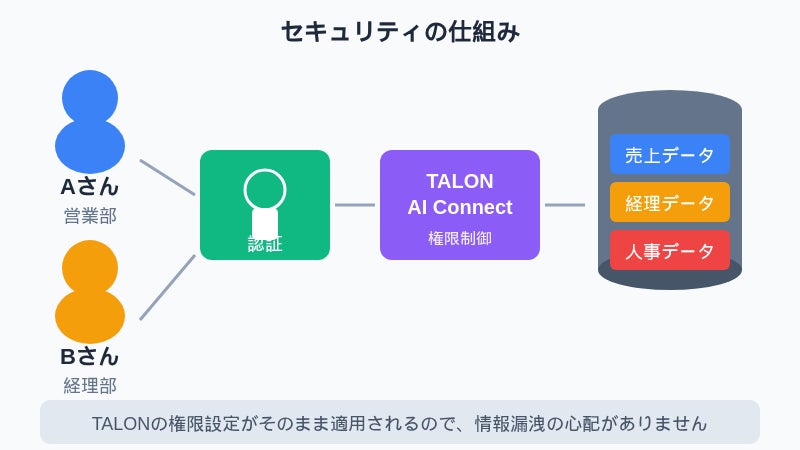 セキュリティの仕組み

Aさん
営業部

Bさん
経理部

認証

TALON
AI Connect
権限制御

売上データ
経理データ
人事データ

TALONの権限設定がそのまま適用されるので、情報漏洩の心配がありません